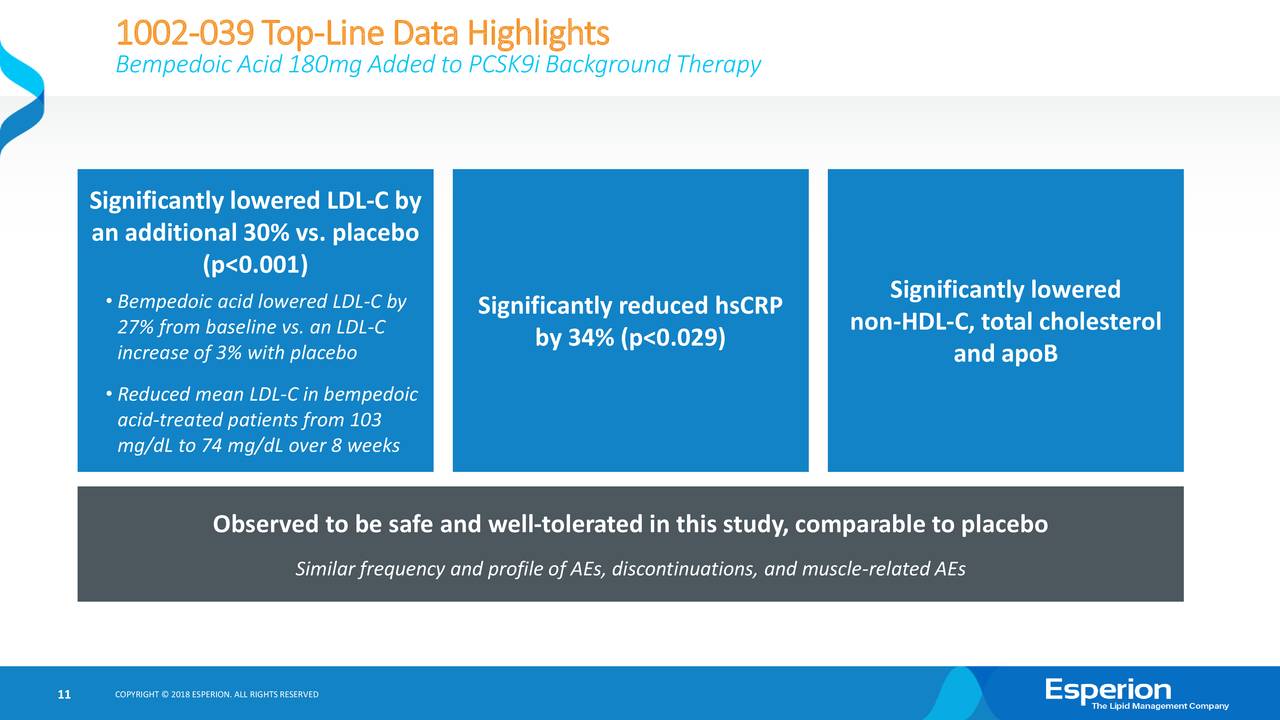 1002-039 Top-Line Data Highlights
Bempedoic Acid 180mg Added to PCSK9i Background Therapy

Significantly lowered LDL-C by an additional 30% vs. placebo (p<0.001)

• Bempedoic acid lowered LDL-C by 27% from baseline vs. an LDL-C increase of 3% with placebo

• Reduced mean LDL-C in bempedoic acid-treated patients from 103 mg/dL to 74 mg/dL over 8 weeks

Significantly reduced hsCRP by 34% (p<0.029)

Significantly lowered non-HDL-C, total cholesterol and apoB

Observed to be safe and well-tolerated in this study, comparable to placebo

Similar frequency and profile of AEs, discontinuations, and muscle-related AEs

11 COPYRIGHT © 2018 ESPERION. ALL RIGHTS RESERVED

Esperion
The Lipid Management Company